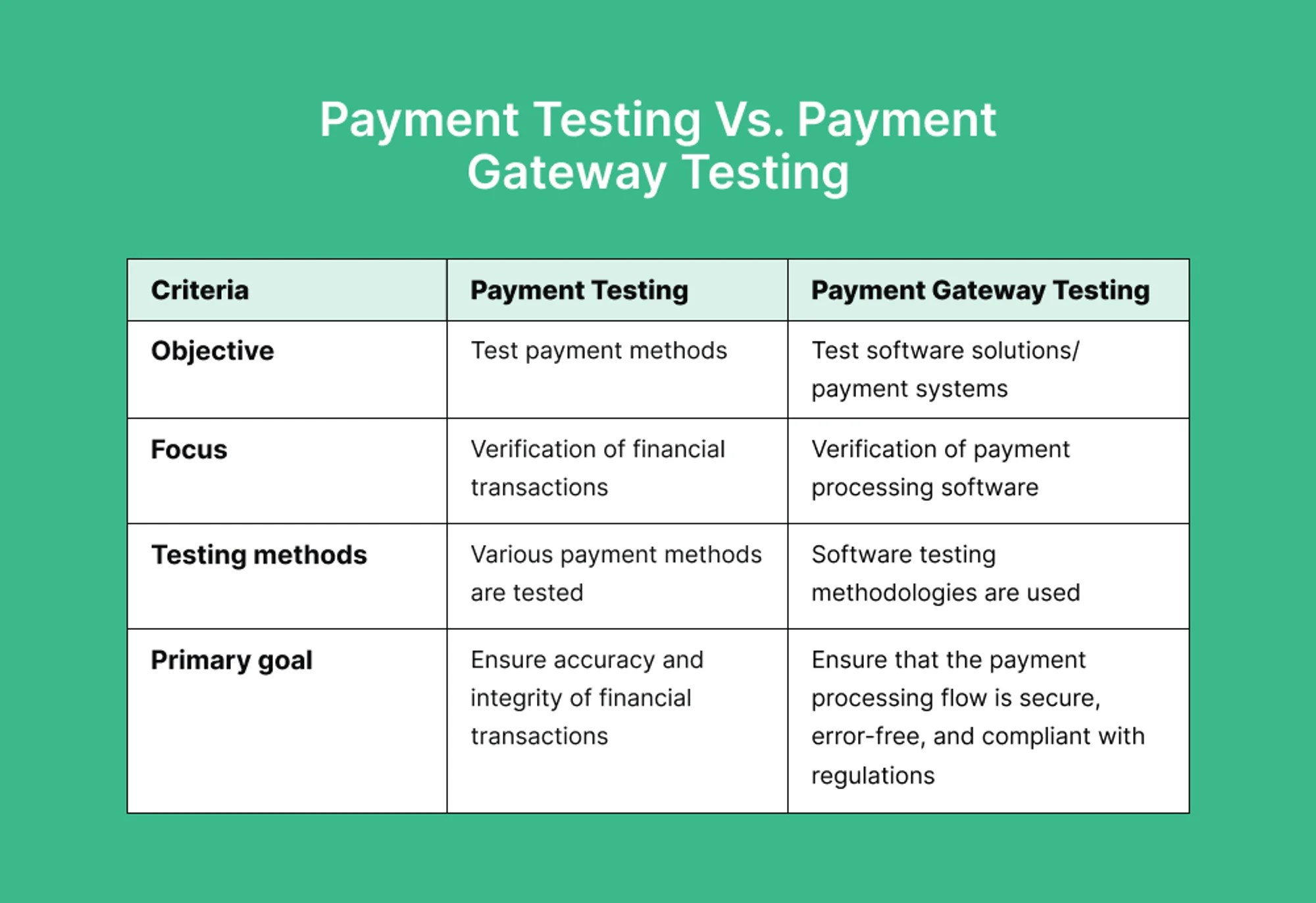 Payment Testing Vs. Payment Gateway Testing

| Criteria | Payment Testing | Payment Gateway Testing |
|---|---|---|
| Objective | Test payment methods | Test software solutions/ payment systems |
| Focus | Verification of financial transactions | Verification of payment processing software |
| Testing methods | Various payment methods are tested | Software testing methodologies are used |
| Primary goal | Ensure accuracy and integrity of financial transactions | Ensure that the payment processing flow is secure, error-free, and compliant with regulations |